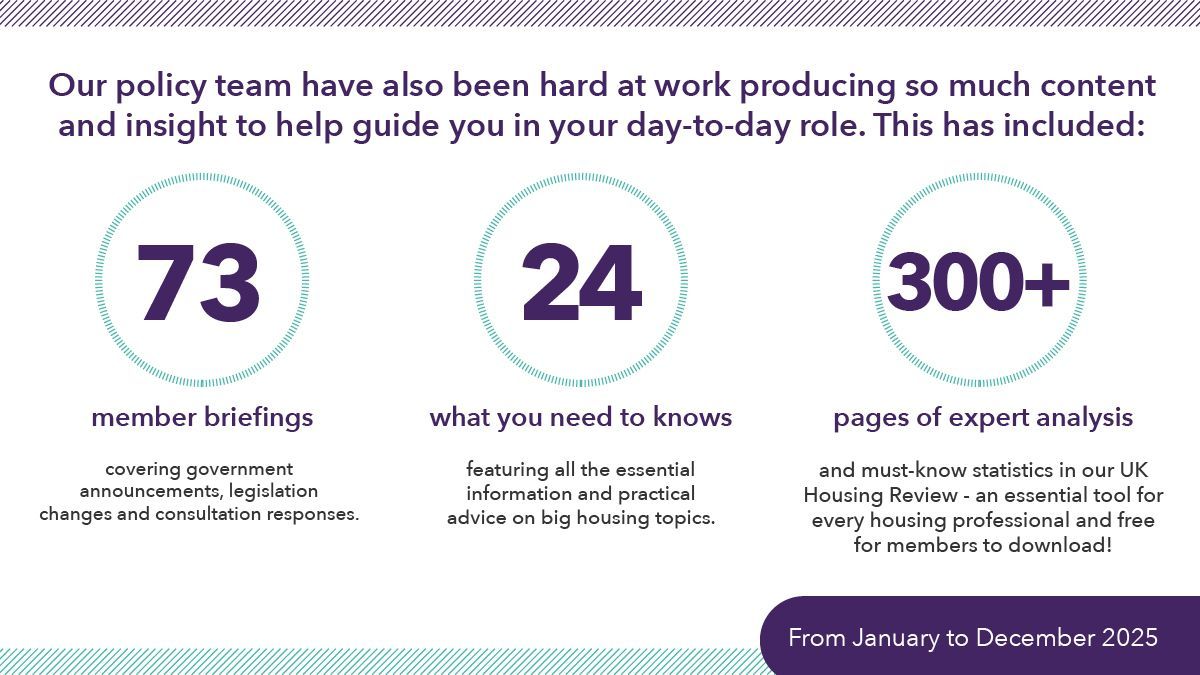 Our policy team have also been hard at work producing so much content and insight to help guide you in your day-to-day role. This has included:

73

member briefings

covering government announcements, legislation changes and consultation responses.

24

what you need to knows

featuring all the essential information and practical advice on big housing topics.

300+

pages of expert analysis

and must-know statistics in our UK Housing Review - an essential tool for every housing professional and free for members to download!

From January to December 2025